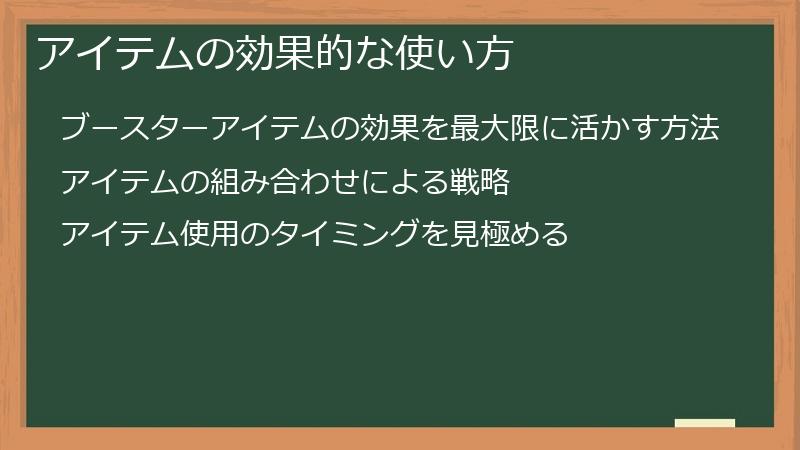 アイテムの効果的な使い方

ブースターアイテムの効果を最大限に活かす方法

アイテムの組み合わせによる戦略

アイテム使用のタイミングを見極める